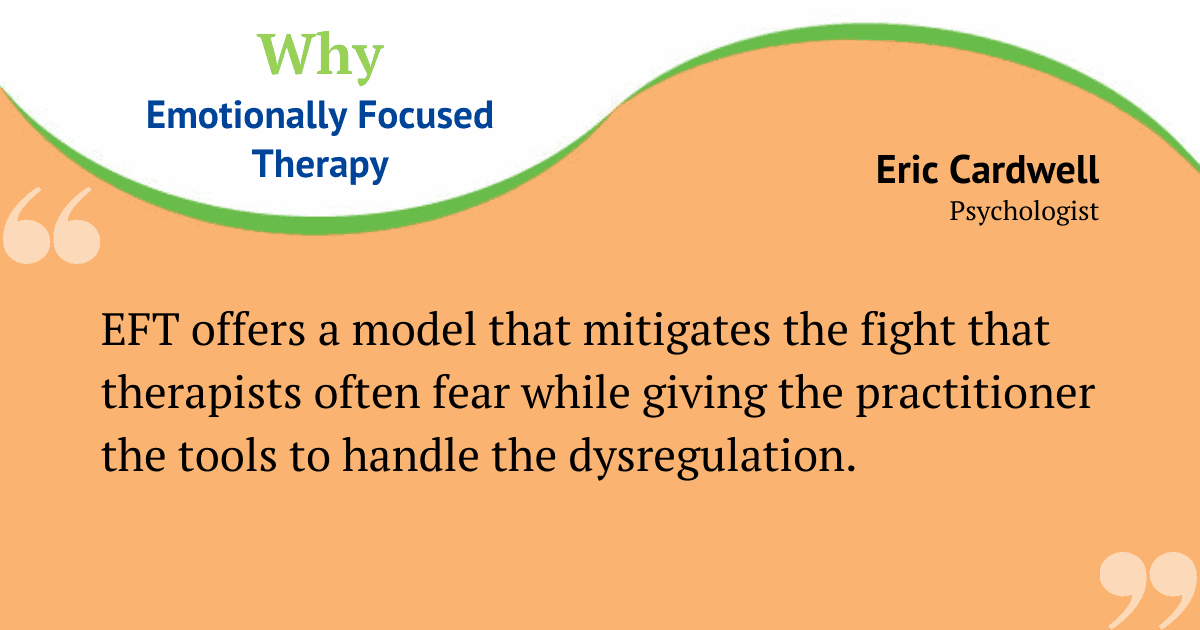 Why
Emotionally Focused Therapy

Eric Cardwell
Psychologist

“

EFT offers a model that mitigates the fight that therapists often fear while giving the practitioner the tools to handle the dysregulation.

”